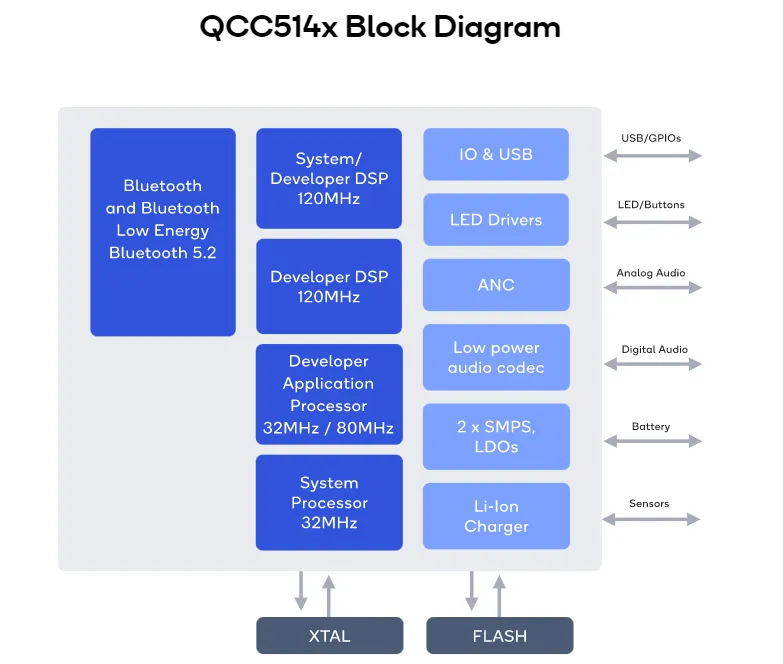 QCC514x Block Diagram

Bluetooth and Bluetooth Low Energy Bluetooth 5.2

System/ Developer DSP 120MHz

Developer DSP 120MHz

Developer Application Processor 32MHz / 80MHz

System Processor 32MHz

IO & USB

LED Drivers

ANC

Low power audio codec

2 x SMPS, LDOs

Li-Ion Charger

USB/GPIOs

LED/Buttons

Analog Audio

Digital Audio

Battery

Sensors

XTAL

FLASH